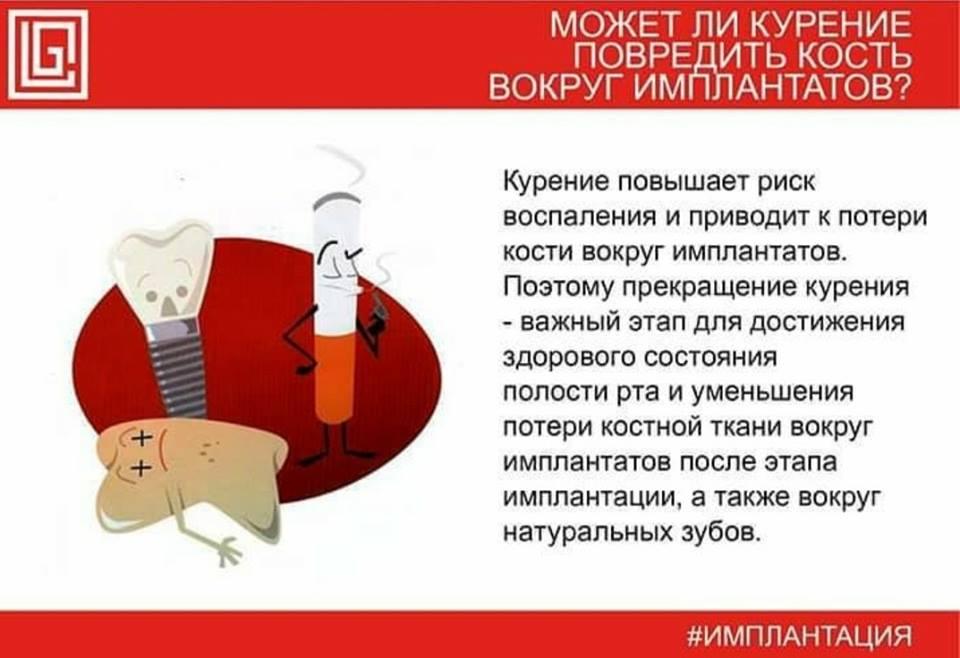 МОЖЕТ ЛИ КУРЕНИЕ ПОВРЕДИТЬ КОСТЬ ВОКРУГ ИМПЛАНТАТОВ?

Курение повышает риск воспаления и приводит к потери кости вокруг имплантатов. Поэтому прекращение курения - важный этап для достижения здорового состояния полости рта и уменьшения потери костной ткани вокруг имплантатов после этапа имплантации, а также вокруг натуральных зубов.

#ИМПЛАНТАЦИЯ